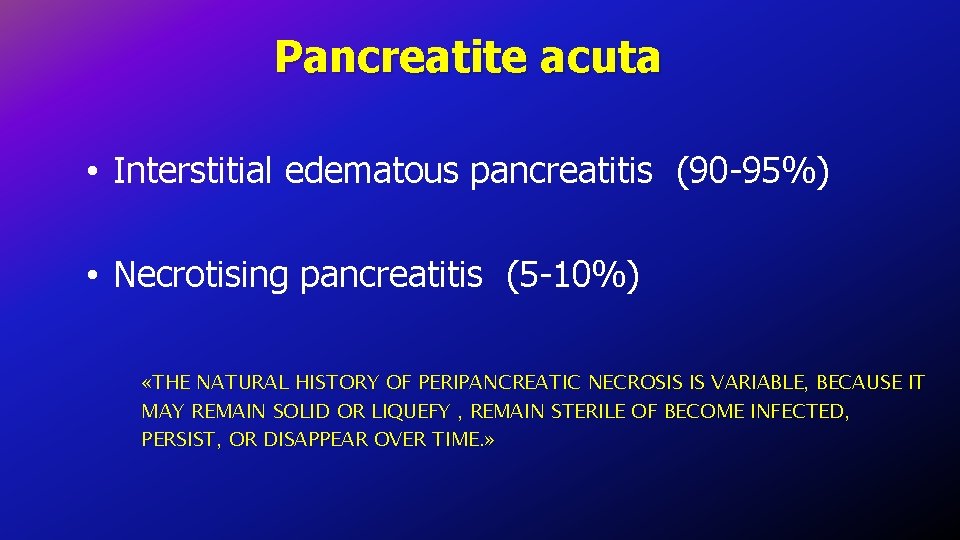 Pancreatite acuta

• Interstitial edematous pancreatitis (90-95%)

• Necrotising pancreatitis (5-10%)

«THE NATURAL HISTORY OF PERIPANCREATIC NECROSIS IS VARIABLE, BECAUSE IT MAY REMAIN SOLID OR LIQUEFY , REMAIN STERILE OF BECOME INFECTED, PERSIST, OR DISAPPEAR OVER TIME.»